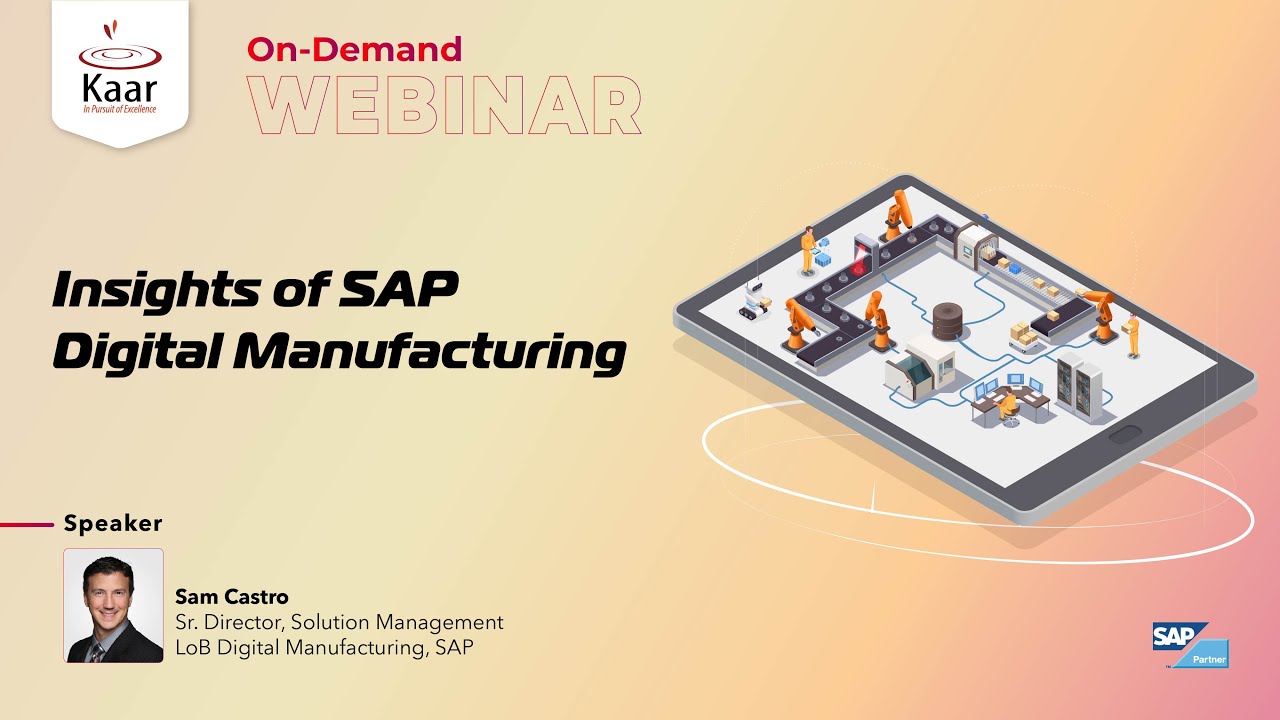 Kaar
In Pursuit of Excellence

On-Demand
WEBINAR

Insights of SAP
Digital Manufacturing

Speaker

Sam Castro
Sr. Director, Solution Management
LoB Digital Manufacturing, SAP

SAP
Partner